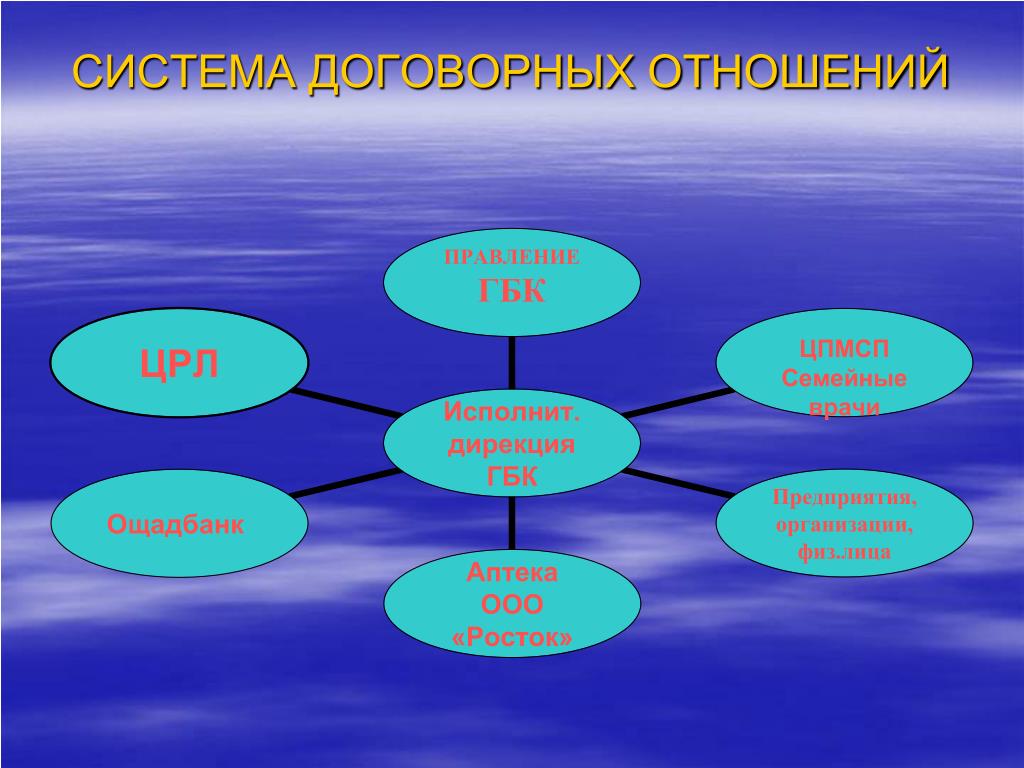 СИСТЕМА ДОГОВОРНЫХ ОТНОШЕНИЙ

ПРАВЛЕНИЕ
ГБК

ЦРЛ

ЦПМСП
Семейные
врачи

Исполнит.
дирекция
ГБК

Ощадбанк

Предприятия,
организации,
физ.лица

Аптека
ООО
«Росток»